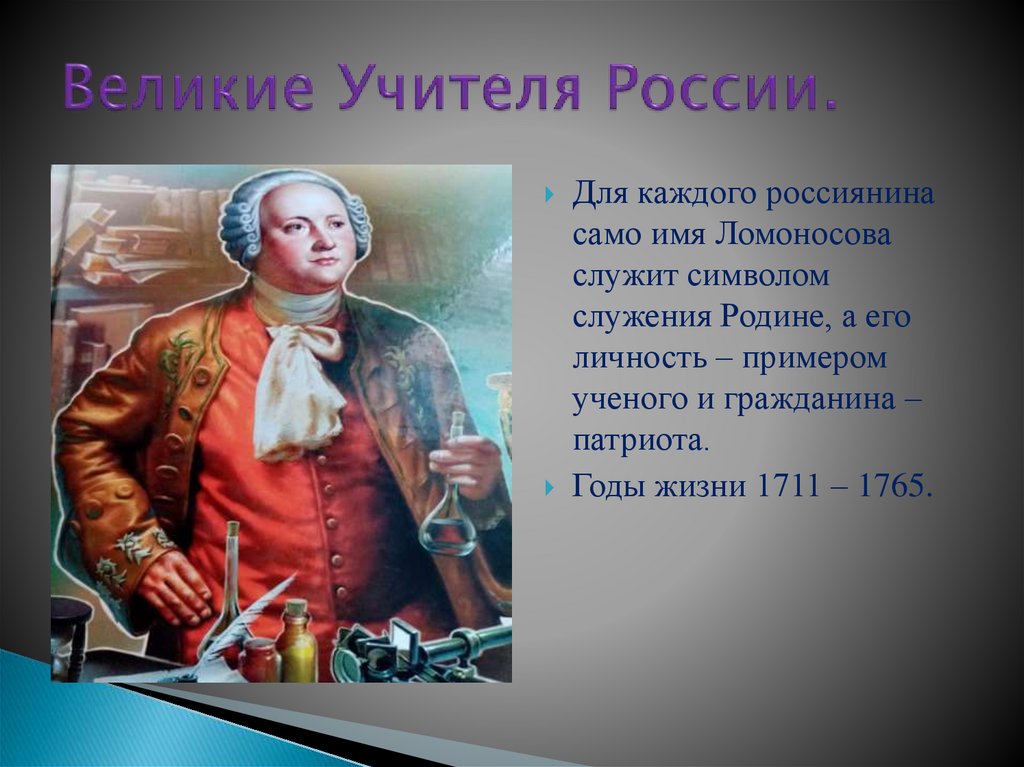 Великие Учителя России.

Для каждого россиянина само имя Ломоносова служит символом служения Родине, а его личность – примером ученого и гражданина – патриота.

Годы жизни 1711 – 1765.